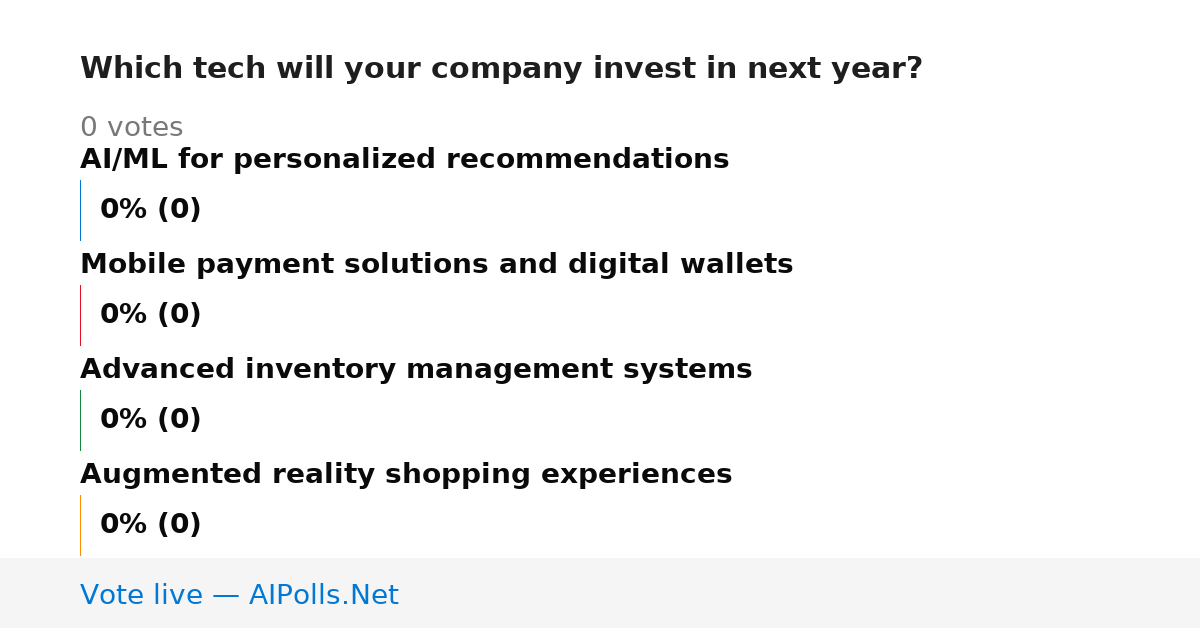 Which tech will your company invest in next year?

0 votes

AI/ML for personalized recommendations

0% (0)

Mobile payment solutions and digital wallets

0% (0)

Advanced inventory management systems

0% (0)

Augmented reality shopping experiences

0% (0)

Vote live — AIPolls.Net